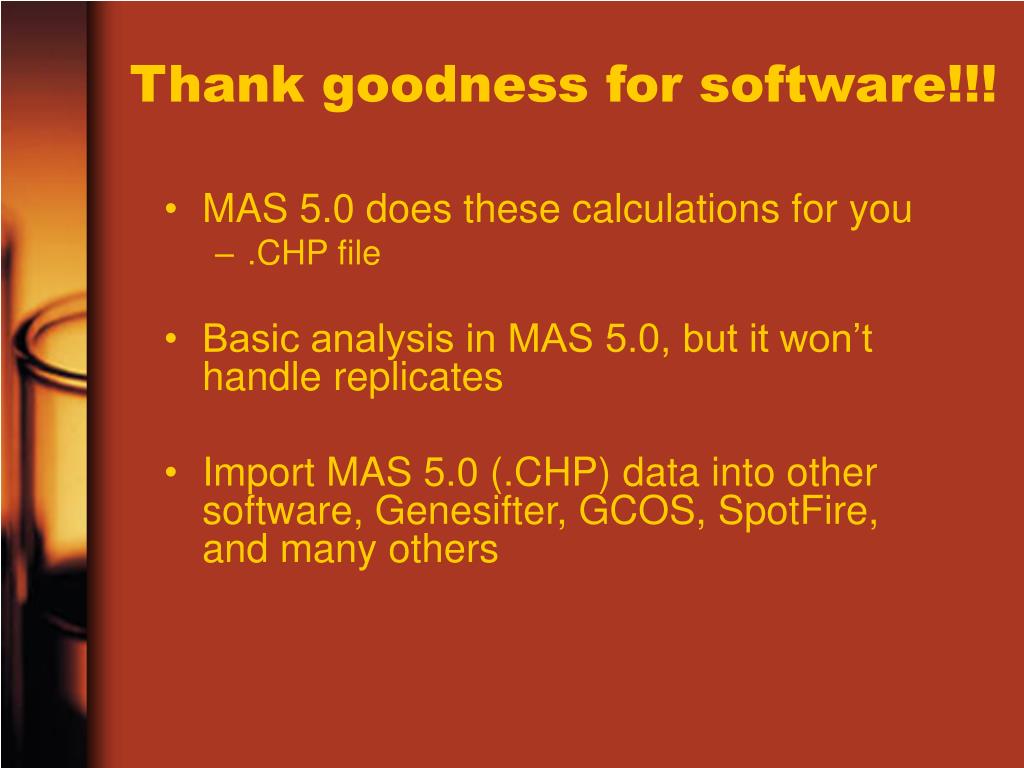 Thank goodness for software!!!

• MAS 5.0 does these calculations for you
– .CHP file

• Basic analysis in MAS 5.0, but it won’t handle replicates

• Import MAS 5.0 (.CHP) data into other software, Genesifter, GCOS, SpotFire, and many others